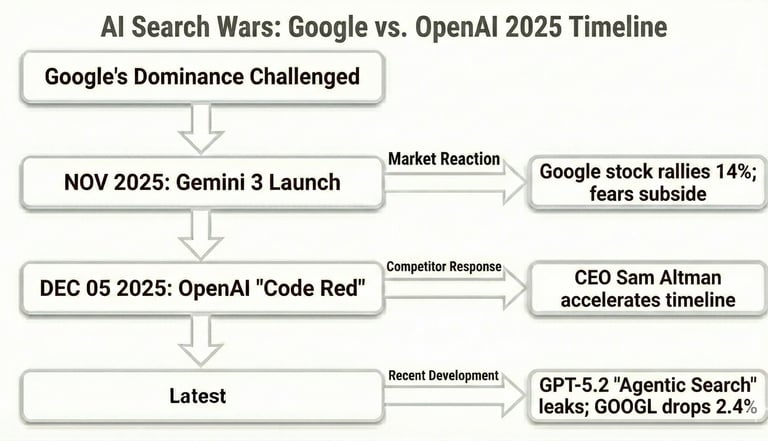 AI Search Wars: Google vs. OpenAI 2025 Timeline

Google's Dominance Challenged

NOV 2025: Gemini 3 Launch

Market Reaction

Google stock rallies 14%; fears subside

DEC 05 2025: OpenAI "Code Red"

Competitor Response

CEO Sam Altman accelerates timeline

Latest

Recent Development

GPT-5.2 "Agentic Search" leaks; GOOGL drops 2.4%